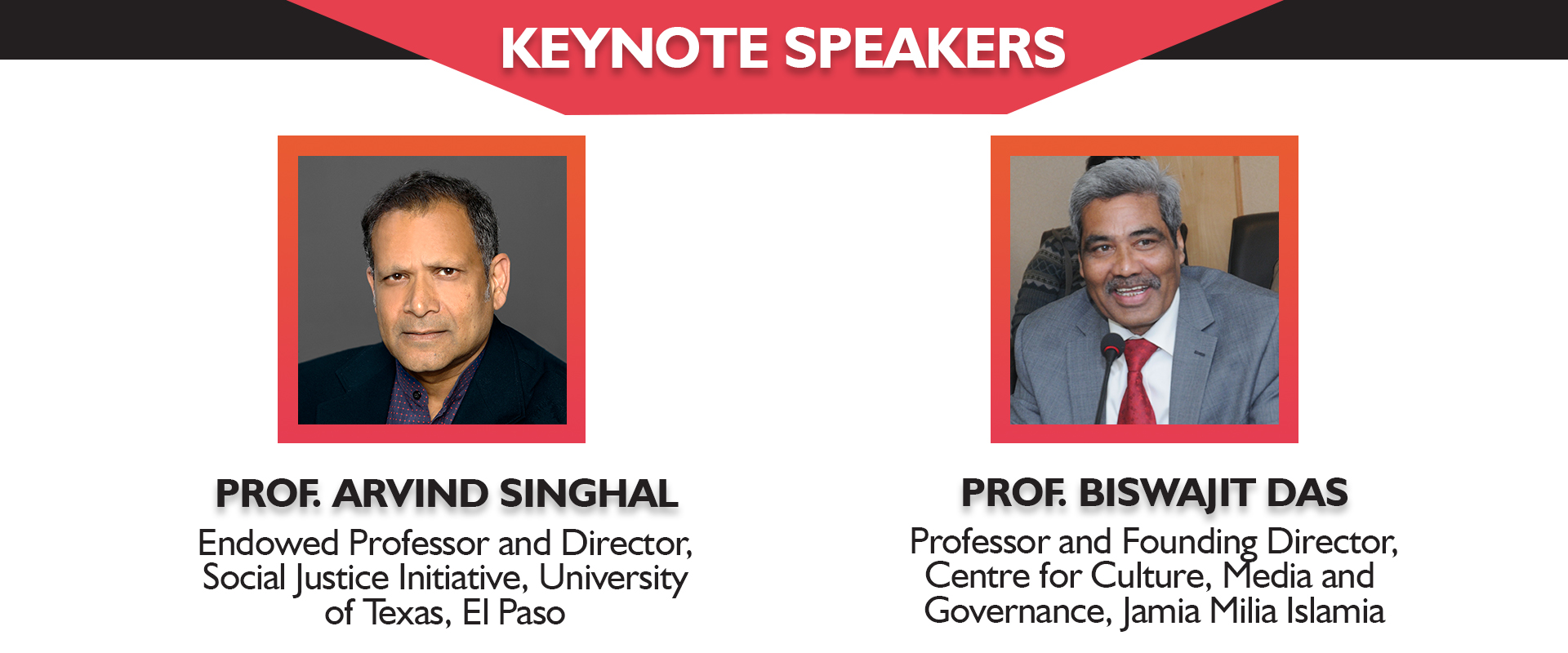 KEYNOTE SPEAKERS

PROF. ARVIND SINGHAL

Endowed Professor and Director, Social Justice Initiative, University of Texas, El Paso

PROF. BISWAJIT DAS

Professor and Founding Director, Centre for Culture, Media and Governance, Jamia Milia Islamia